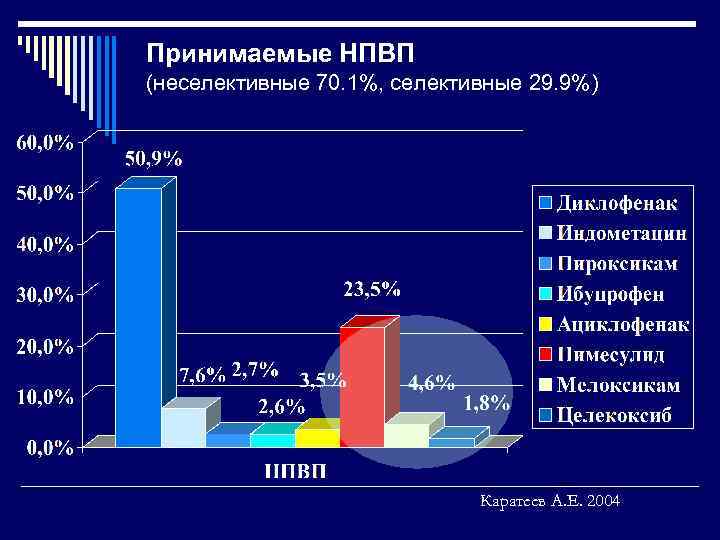 Принимаемые НПВП
(неселективные 70.1%, селективные 29.9%)

60,0%
50,0%
40,0%
30,0%
20,0%
10,0%
0,0%

50,9%
7,6%
2,7%
2,6%
3,5%
23,5%
4,6%
1,8%

НПВП

Диклофенак
Индометацин
Пироксикам
Ибупрофен
Ациклофенак
Пимесулид
Мелоксикам
Целекоксиб

Каратеев А.Е. 2004